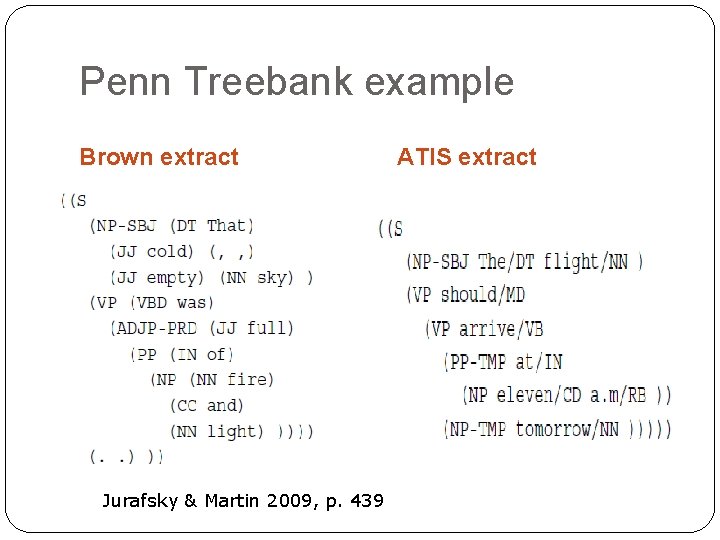 Penn Treebank example

Brown extract

((S
(NP-SBJ (DT That)
(JJ cold) (, ,)
(JJ empty) (NN sky) )
(VP (VBD was)
(ADJP-PRD (JJ full)
(PP (IN of)
(NP (NN fire)
(CC and)
(NN light) ))))
(. .) ))

ATIS extract

((S
(NP-SBJ The/DT flight/NN )
(VP should/MD
(VP arrive/VB
(PP-TMP at/IN
(NP eleven/CD a.m/RB ))
(NP-TMP tomorrow/NN )))))

Jurafsky & Martin 2009, p. 439